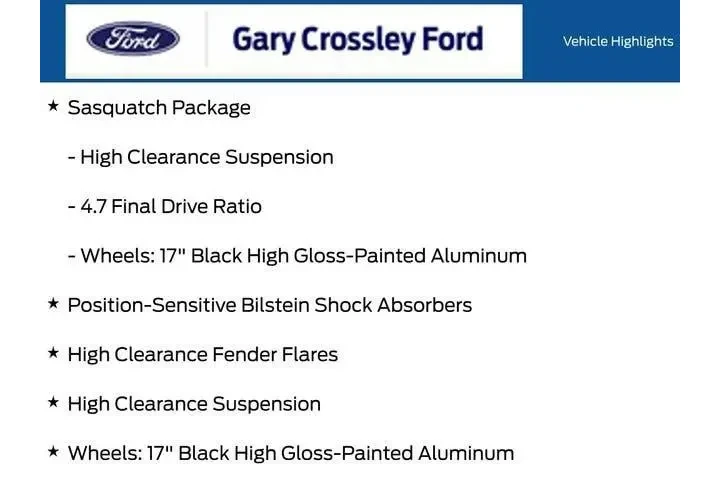 Ford

Gary Crossley Ford

Vehicle Highlights

★ Sasquatch Package

- High Clearance Suspension

- 4.7 Final Drive Ratio

- Wheels: 17" Black High Gloss-Painted Aluminum

★ Position-Sensitive Bilstein Shock Absorbers

★ High Clearance Fender Flares

★ High Clearance Suspension

★ Wheels: 17" Black High Gloss-Painted Aluminum